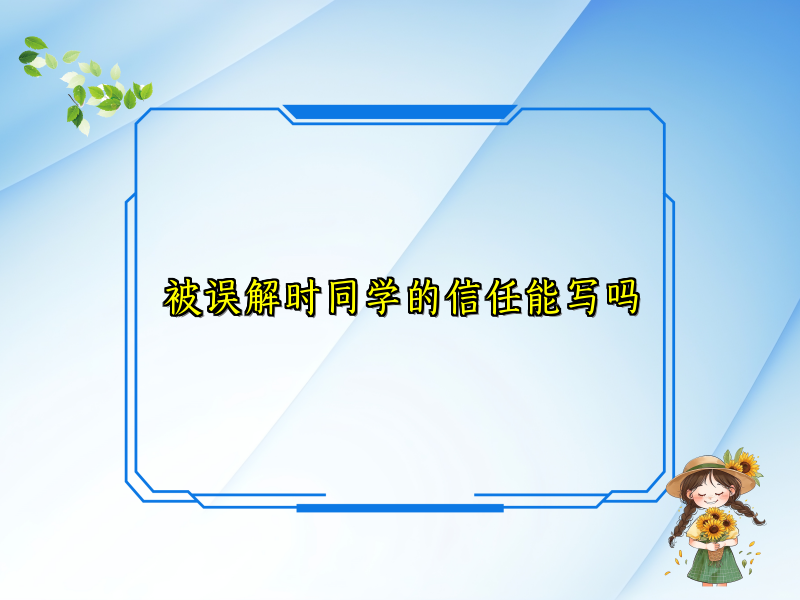 被误解时同学的信任能写吗